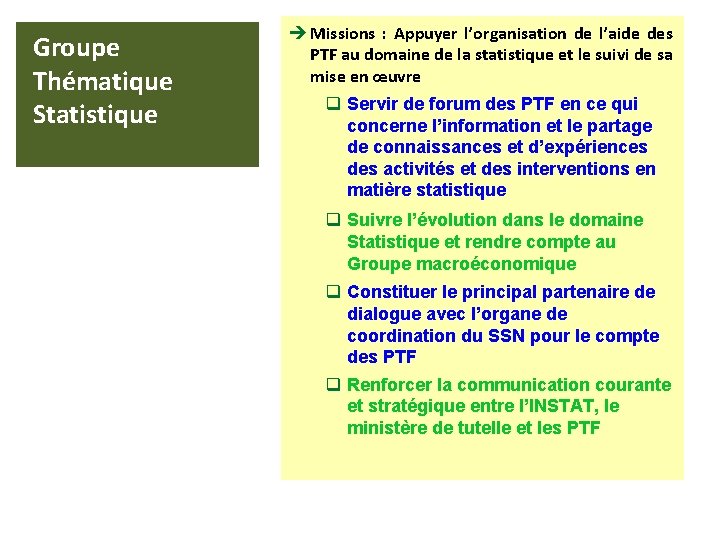 Groupe Thématique Statistique

➔ Missions : Appuyer l'organisation de l'aide des PTF au domaine de la statistique et le suivi de sa mise en œuvre

❑ Servir de forum des PTF en ce qui concerne l'information et le partage de connaissances et d'expériences des activités et des interventions en matière statistique

❑ Suivre l'évolution dans le domaine Statistique et rendre compte au Groupe macroéconomique

❑ Constituer le principal partenaire de dialogue avec l'organe de coordination du SSN pour le compte des PTF

❑ Renforcer la communication courante et stratégique entre l'INSTAT, le ministère de tutelle et les PTF